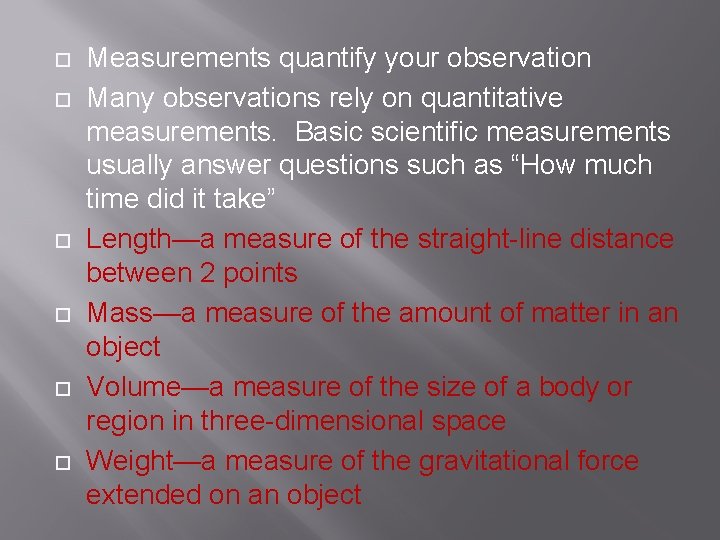 Measurements quantify your observation

Many observations rely on quantitative measurements.  Basic scientific measurements usually answer questions such as “How much time did it take”

Length—a measure of the straight-line distance between 2 points

Mass—a measure of the amount of matter in an object

Volume—a measure of the size of a body or region in three-dimensional space

Weight—a measure of the gravitational force extended on an object